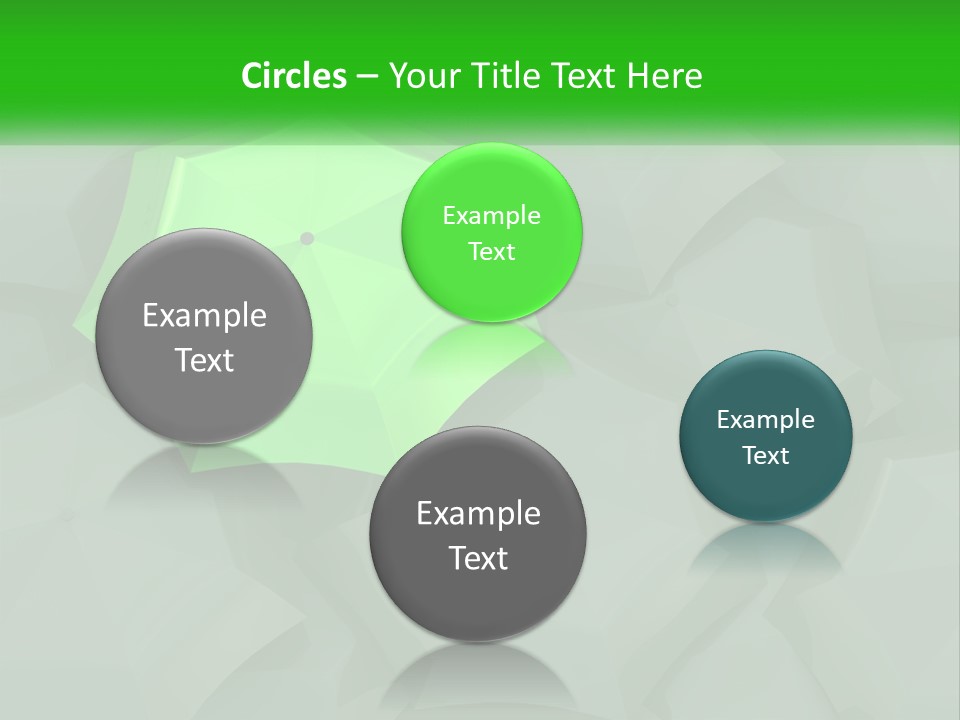 Circles – Your Title Text Here

Example Text

Example Text

Example Text

Example Text